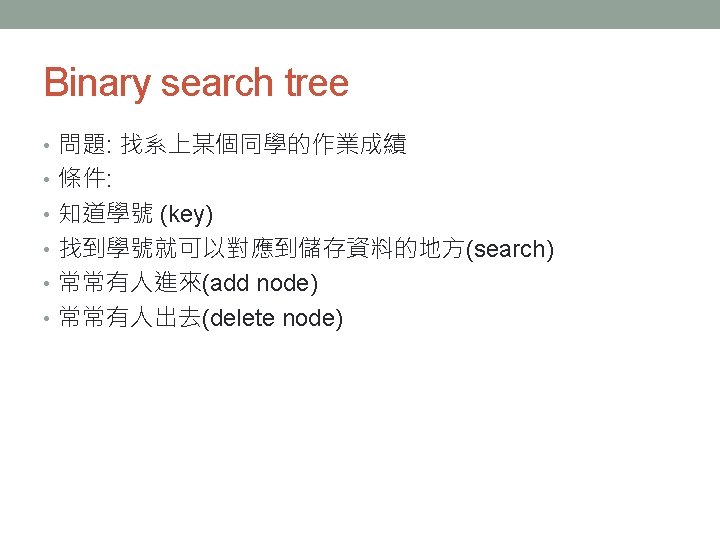 Binary search tree

• 問題: 找系上某個同學的作業成績
• 條件:
• 知道學號 (key)
• 找到學號就可以對應到儲存資料的地方(search)
• 常常有人進來(add node)
• 常常有人出去(delete node)